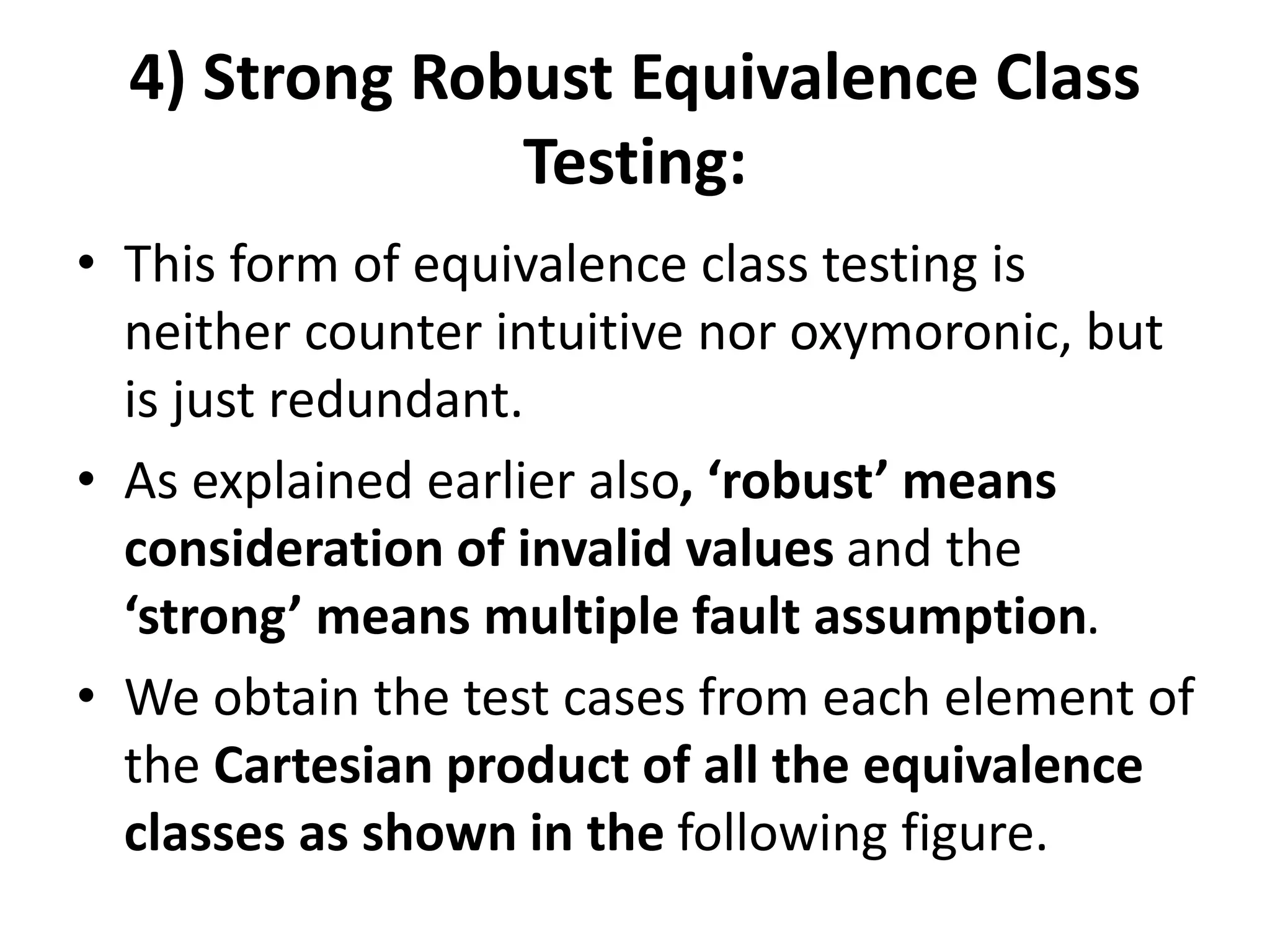 4) Strong Robust Equivalence Class Testing:

• This form of equivalence class testing is neither counter intuitive nor oxymoronic, but is just redundant.

• As explained earlier also, ‘robust’ means consideration of invalid values and the ‘strong’ means multiple fault assumption.

• We obtain the test cases from each element of the Cartesian product of all the equivalence classes as shown in the following figure.